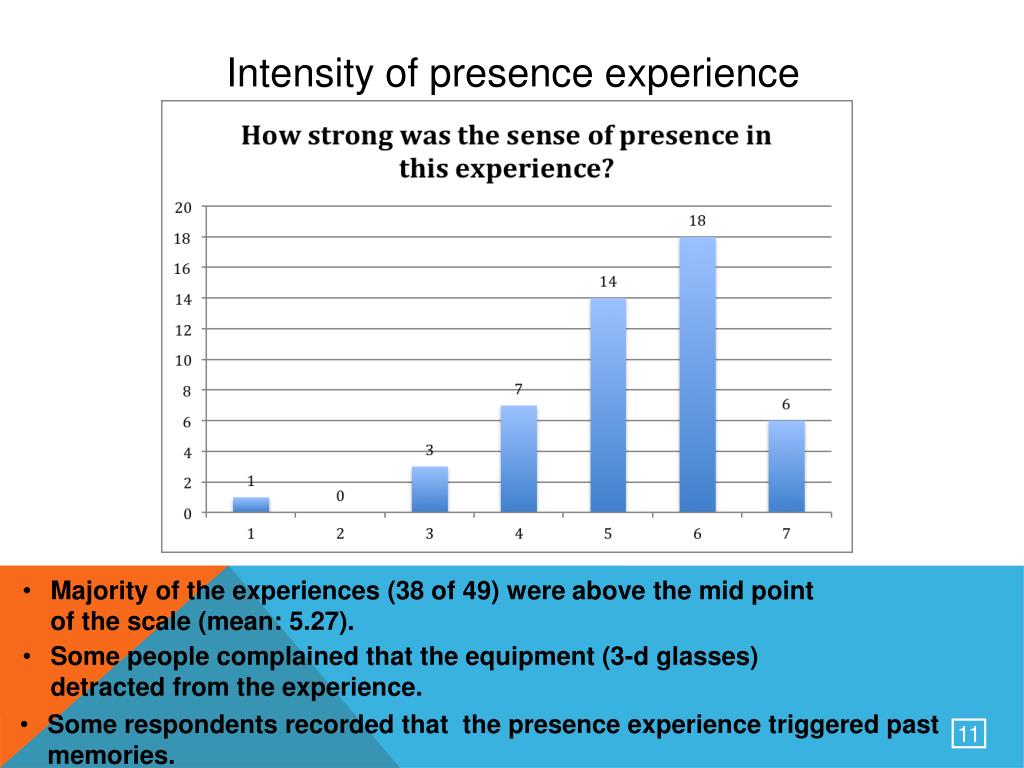 Intensity of presence experience

How strong was the sense of presence in this experience?

20
18
16
14
12
10
8
6
4
2
0

1
0
3
7
14
18
6

1 2 3 4 5 6 7

• Majority of the experiences (38 of 49) were above the mid point of the scale (mean: 5.27).
• Some people complained that the equipment (3-d glasses) detracted from the experience.
• Some respondents recorded that the presence experience triggered past memories.

11